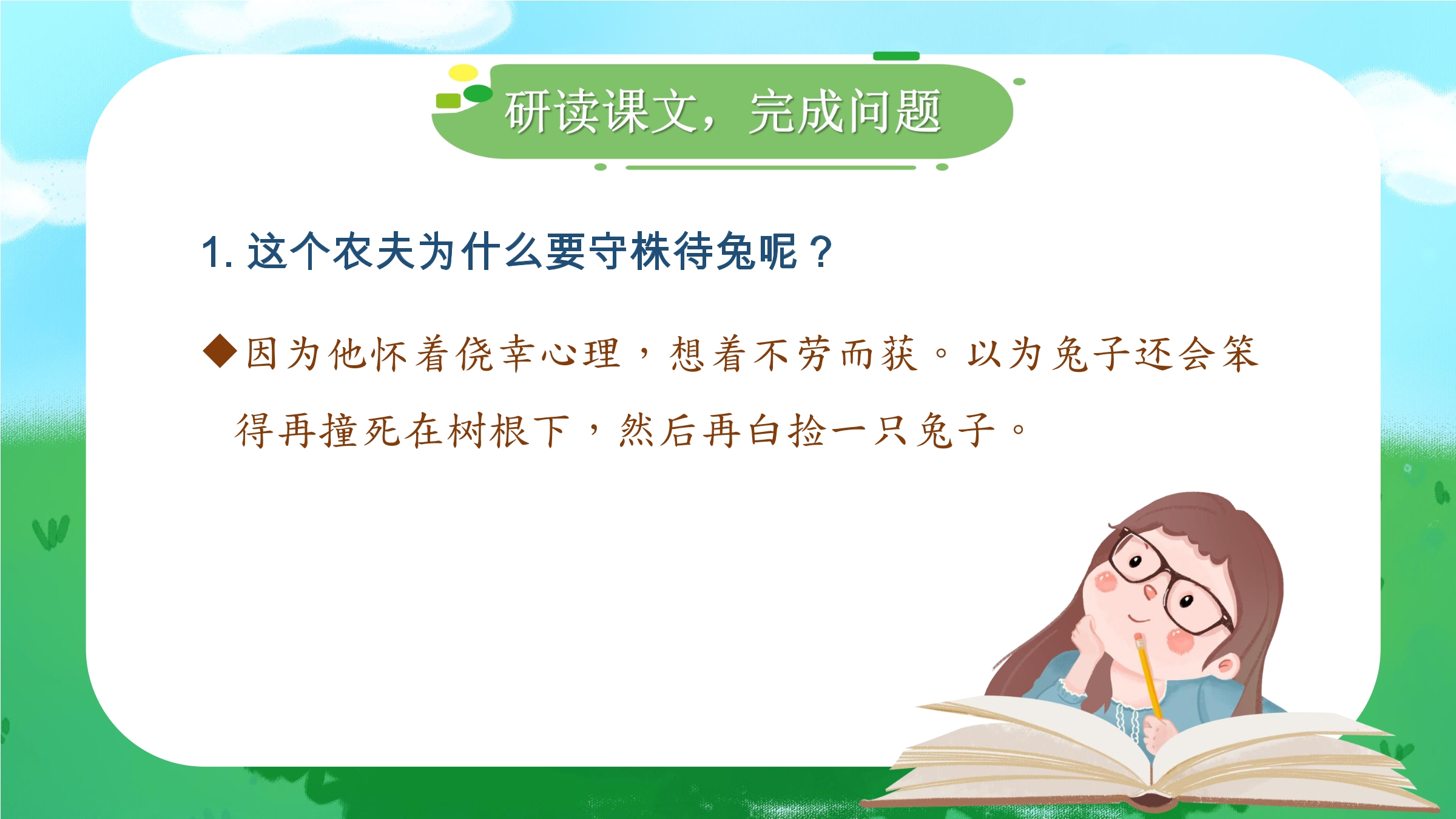 研读课文，完成问题

1.这个农夫为什么要守株待兔呢？

◆因为他怀着侥幸心理，想着不劳而获。以为兔子还会笨得再撞死在树根下，然后再白捡一只兔子。